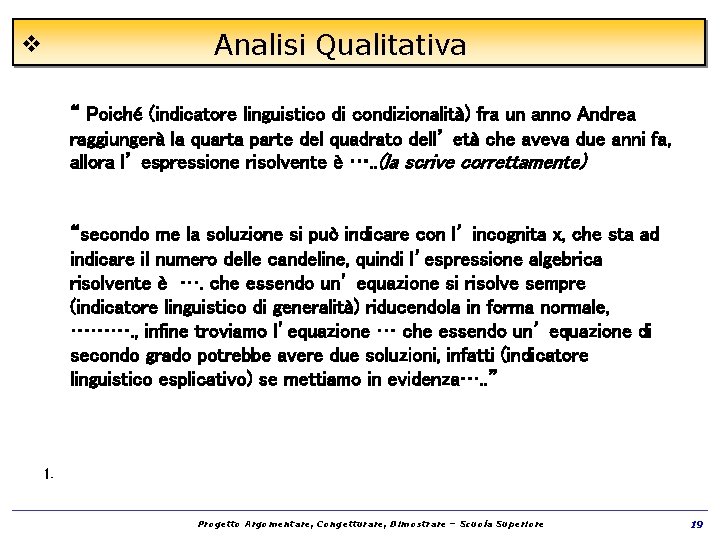 ❖ Analisi Qualitativa

“ Poiché (indicatore linguistico di condizionalità) fra un anno Andrea raggiungerà la quarta parte del quadrato dell’ età che aveva due anni fa, allora l’ espressione risolvente è …..(la scrive correttamente)

“secondo me la soluzione si può indicare con l’ incognita x, che sta ad indicare il numero delle candeline, quindi l’espressione algebrica risolvente è …. che essendo un’ equazione si risolve sempre (indicatore linguistico di generalità) riducendola in forma normale, ………., infine troviamo l’equazione … che essendo un’ equazione di secondo grado potrebbe avere due soluzioni, infatti (indicatore linguistico esplicativo) se mettiamo in evidenza…..”

1.

Progetto Argomentare, Congetturare, Dimostrare – Scuola Superiore

19